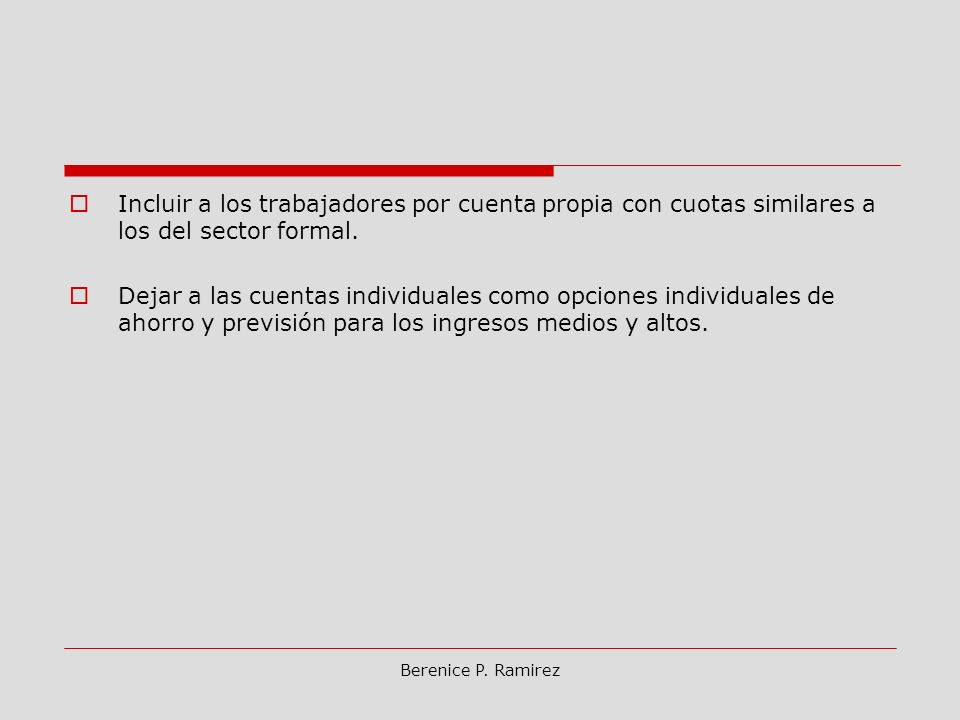 Incluir a los trabajadores por cuenta propia con cuotas similares a los del sector formal.

Dejar a las cuentas individuales como opciones individuales de ahorro y previsión para los ingresos medios y altos.

Berenice P. Ramirez